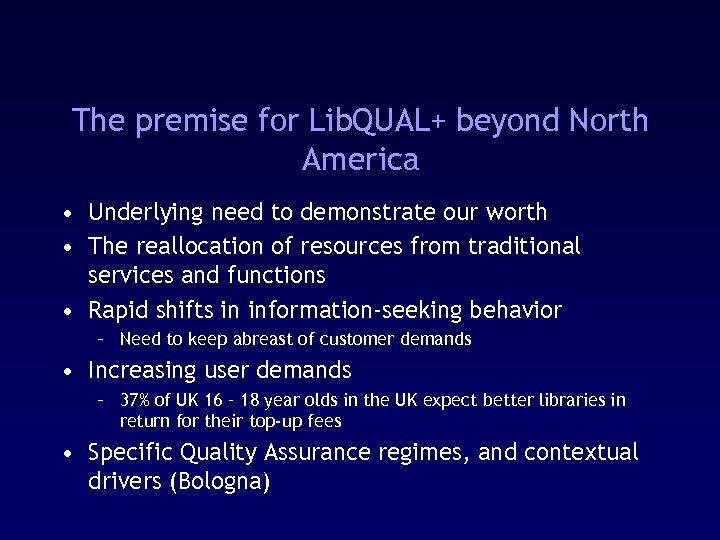 The premise for LibQUAL+ beyond North America

• Underlying need to demonstrate our worth
• The reallocation of resources from traditional services and functions
• Rapid shifts in information-seeking behavior
– Need to keep abreast of customer demands
• Increasing user demands
– 37% of UK 16 - 18 year olds in the UK expect better libraries in return for their top-up fees
• Specific Quality Assurance regimes, and contextual drivers (Bologna)